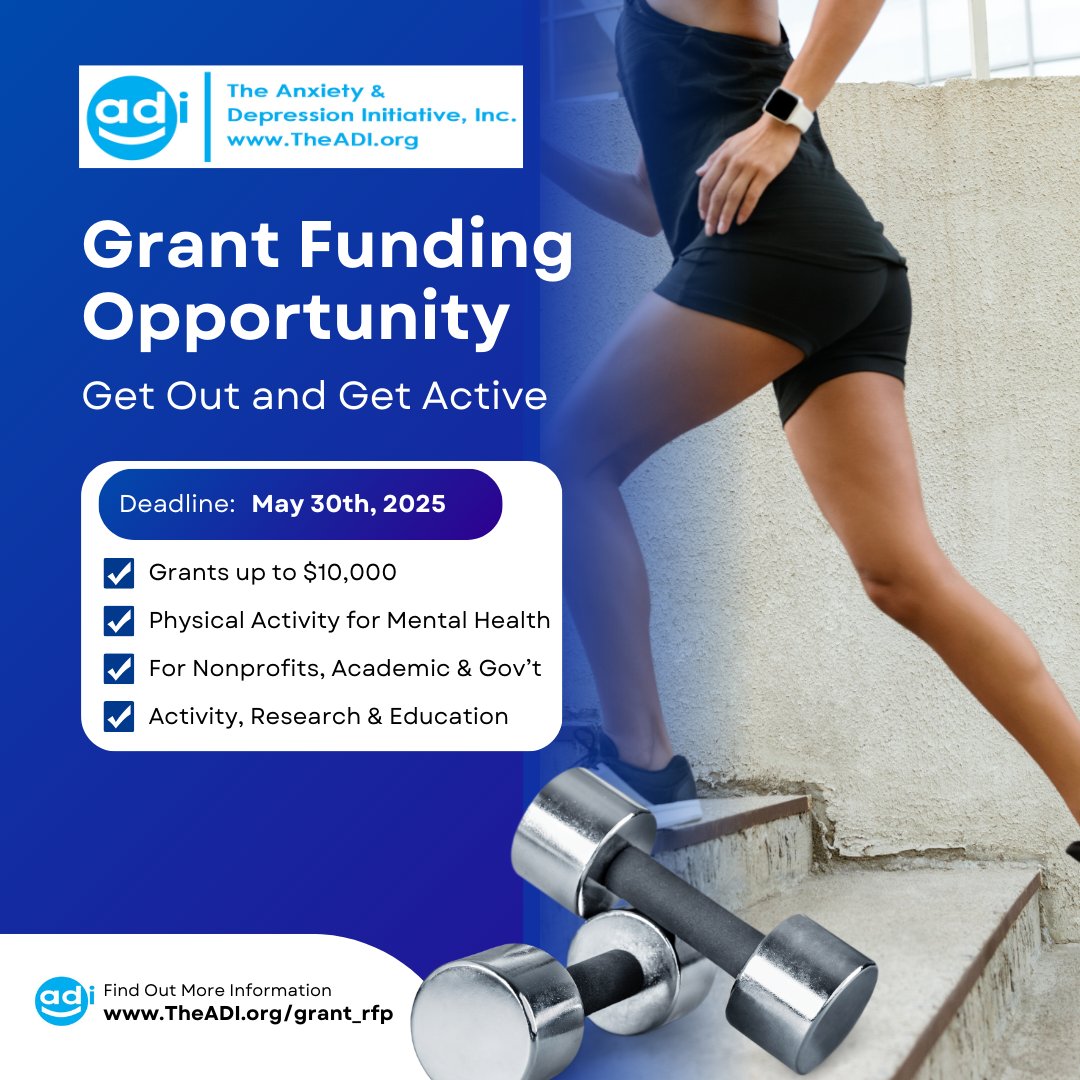 adi

The Anxiety & Depression Initiative, Inc.
www.TheADI.org

Grant Funding Opportunity

Get Out and Get Active

Deadline: May 30th, 2025

Grants up to $10,000

Physical Activity for Mental Health

For Nonprofits, Academic & Gov't

Activity, Research & Education

adi

Find Out More Information
www.TheADI.org/grant_rfp